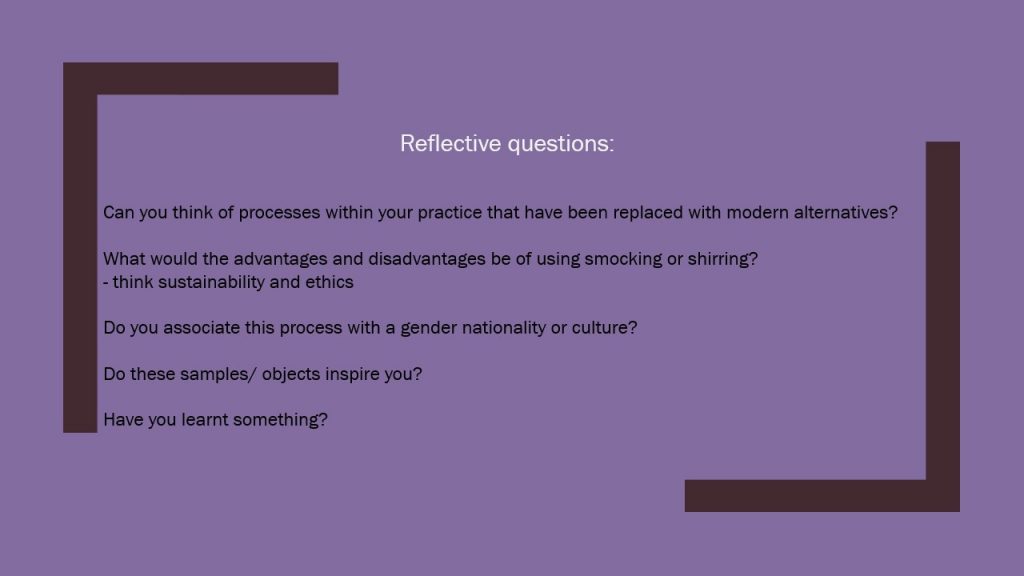 Reflective questions:

Can you think of processes within your practice that have been replaced with modern alternatives?

What would the advantages and disadvantages be of using smocking or shirring?
- think sustainability and ethics

Do you associate this process with a gender nationality or culture?

Do these samples/ objects inspire you?

Have you learnt something?